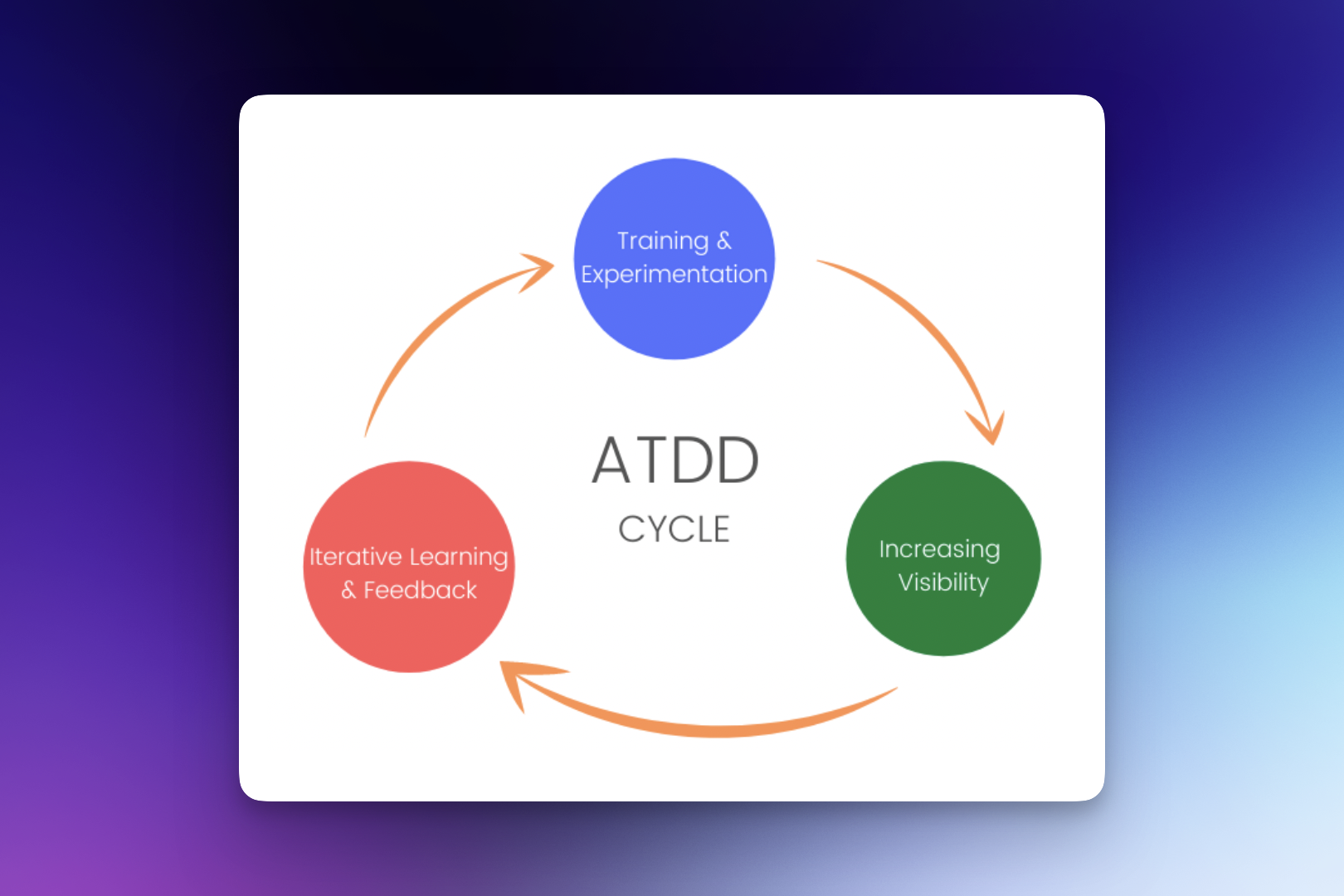 Training & Experimentation

ATDD
CYCLE

Increasing Visibility

Iterative Learning & Feedback